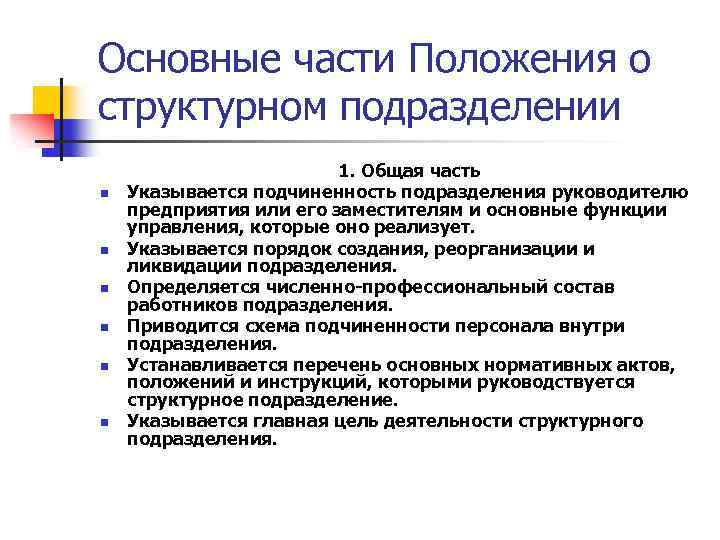 Основные части Положения о структурном подразделении

1. Общая часть

- Указывается подчиненность подразделения руководителю предприятия или его заместителям и основные функции управления, которые оно реализует.
- Указывается порядок создания, реорганизации и ликвидации подразделения.
- Определяется численно-профессиональный состав работников подразделения.
- Приводится схема подчиненности персонала внутри подразделения.
- Устанавливается перечень основных нормативных актов, положений и инструкций, которыми руководствуется структурное подразделение.
- Указывается главная цель деятельности структурного подразделения.